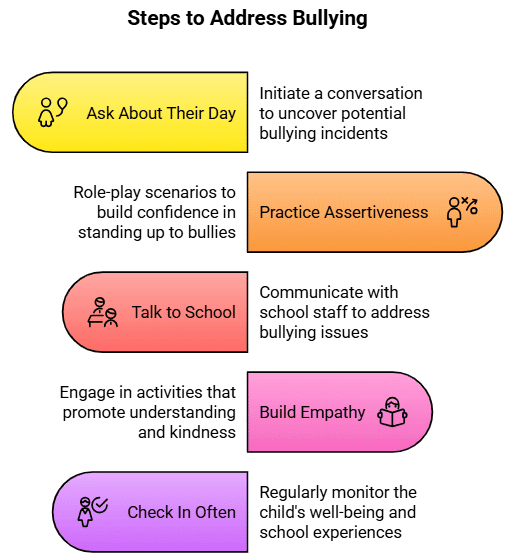 Steps to Address Bullying

Ask About Their Day

Initiate a conversation to uncover potential bullying incidents

Role-play scenarios to build confidence in standing up to bullies

Practice Assertiveness

Talk to School

Communicate with school staff to address bullying issues

Engage in activities that promote understanding and kindness

Build Empathy

Check In Often

Regularly monitor the child's well-being and school experiences